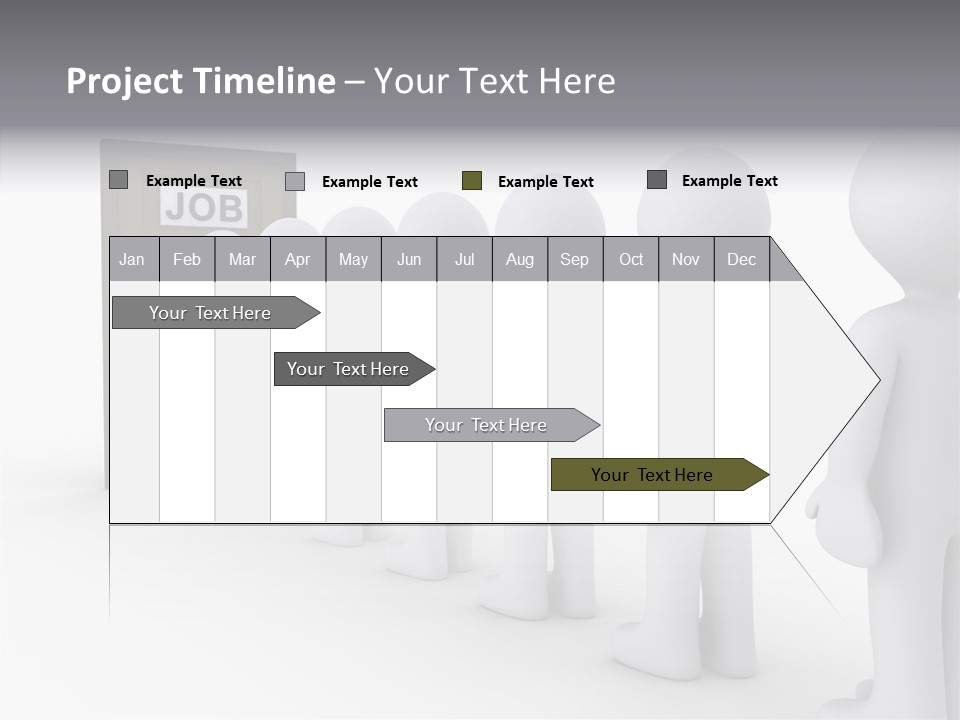 Project Timeline – Your Text Here

Example Text Example Text Example Text Example Text

JOB

| Jan | Feb | Mar | Apr | May | Jun | Jul | Aug | Sep | Oct | Nov | Dec |
|---|---|---|---|---|---|---|---|---|---|---|---|

Your Text Here

Your Text Here

Your Text Here

Your Text Here